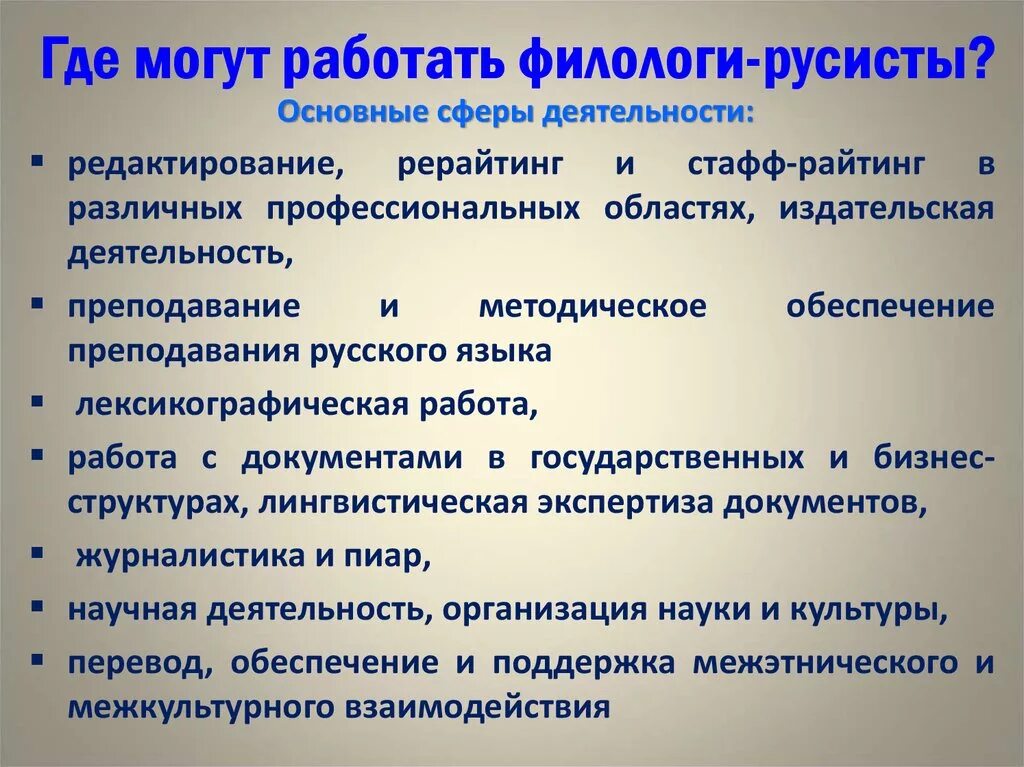 Где могут работать филологи-русисты?
Основные сферы деятельности:

▪ редактирование, рерайтинг и стафф-райтинг в различных профессиональных областях, издательская деятельность,

▪ преподавание и методическое обеспечение преподавания русского языка

▪ лексикографическая работа,

▪ работа с документами в государственных и бизнес-структурах, лингвистическая экспертиза документов,

▪ журналистика и пиар,

▪ научная деятельность, организация науки и культуры,

▪ перевод, обеспечение и поддержка межэтнического и межкультурного взаимодействия